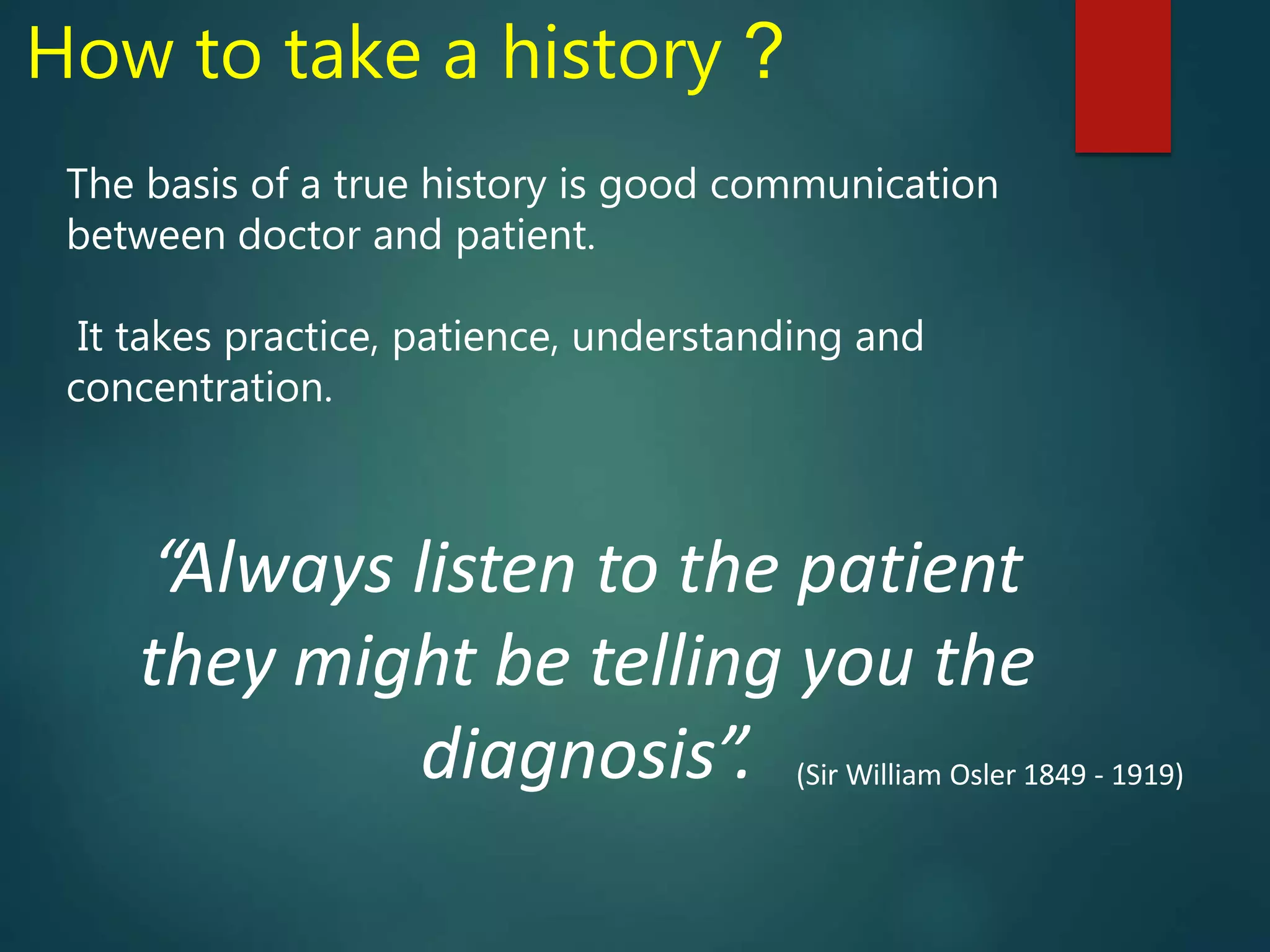 How to take a history ?

The basis of a true history is good communication between doctor and patient.

It takes practice, patience, understanding and concentration.

“Always listen to the patient they might be telling you the diagnosis”. (Sir William Osler 1849 - 1919)